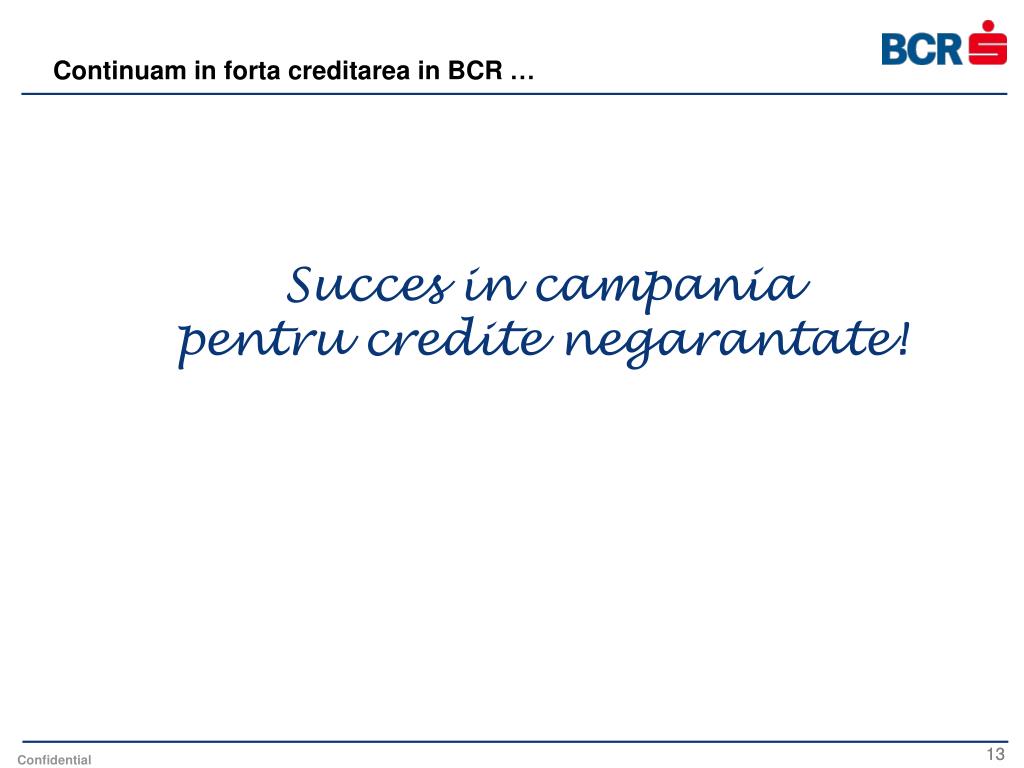 Continuam in forta creditarea in BCR …

BCR

Succes in campania
pentru credite negarantate!

Confidential

13